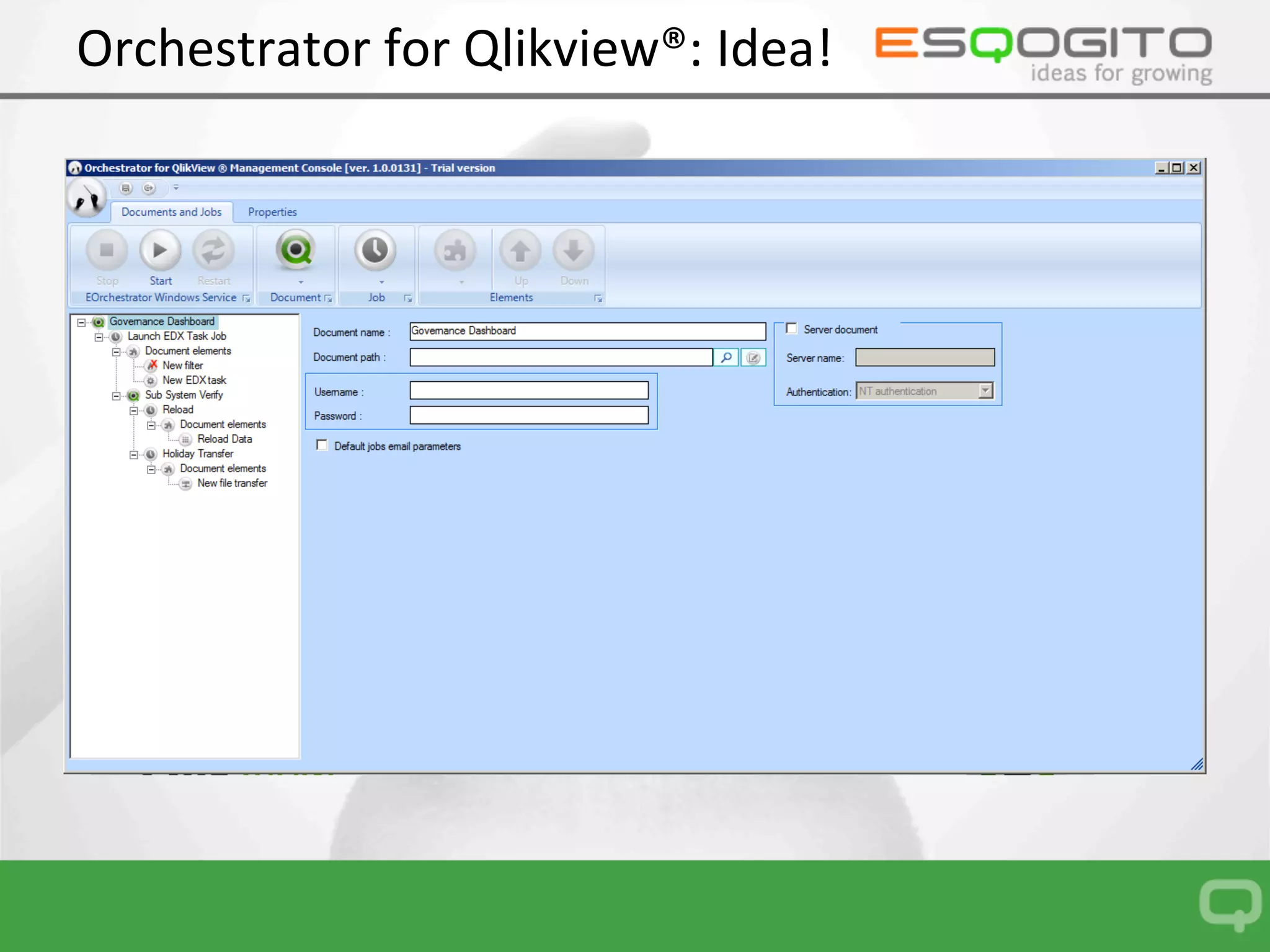 Orchestrator for Qlikview®: Idea!

ESQOGITO
ideas for growing

Orchestrator for QlikView ® Management Console [ver. 1.0.0131] - Trial version

Documents and Jobs
Properties

Stop
Start
Restart
EOrchestrator Windows Service
Document
Job
Up
Down
Elements

Governance Dashboard
Launch EDX Task Job
Document elements
New filter
New EDX task
Sub System Verify
Reload
Document elements
Reload Data
Holiday Transfer
Document elements
New file transfer

Document name :
Governance Dashboard
Document path :
Username :
Password :
Default jobs email parameters

Server document
Server name:
Authentication:
NT authentication